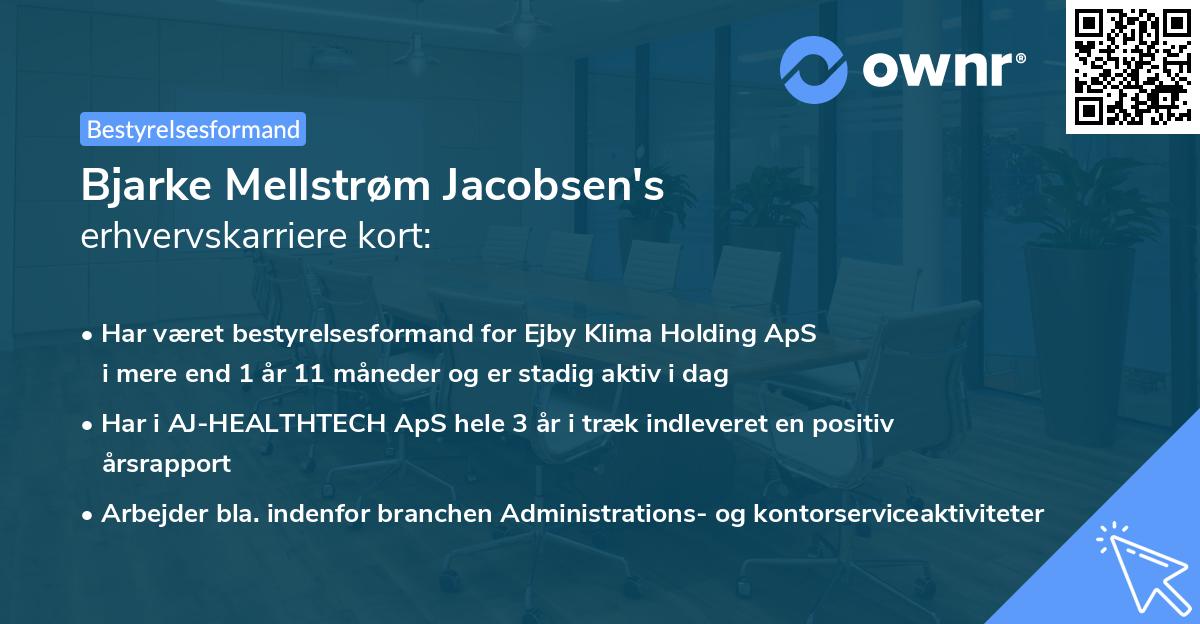 ownr®

Bestyrelsesformand

Bjarke Mellstrøm Jacobsen's erhvervskarriere kort:

• Har været bestyrelsesformand for Ejby Klima Holding ApS i mere end 1 år 11 måneder og er stadig aktiv i dag

• Har i AJ-HEALTHTECH ApS hele 3 år i træk indleveret en positiv årsrapport

• Arbejder bla. indenfor branchen Administrations- og kontorserviceaktiviteter